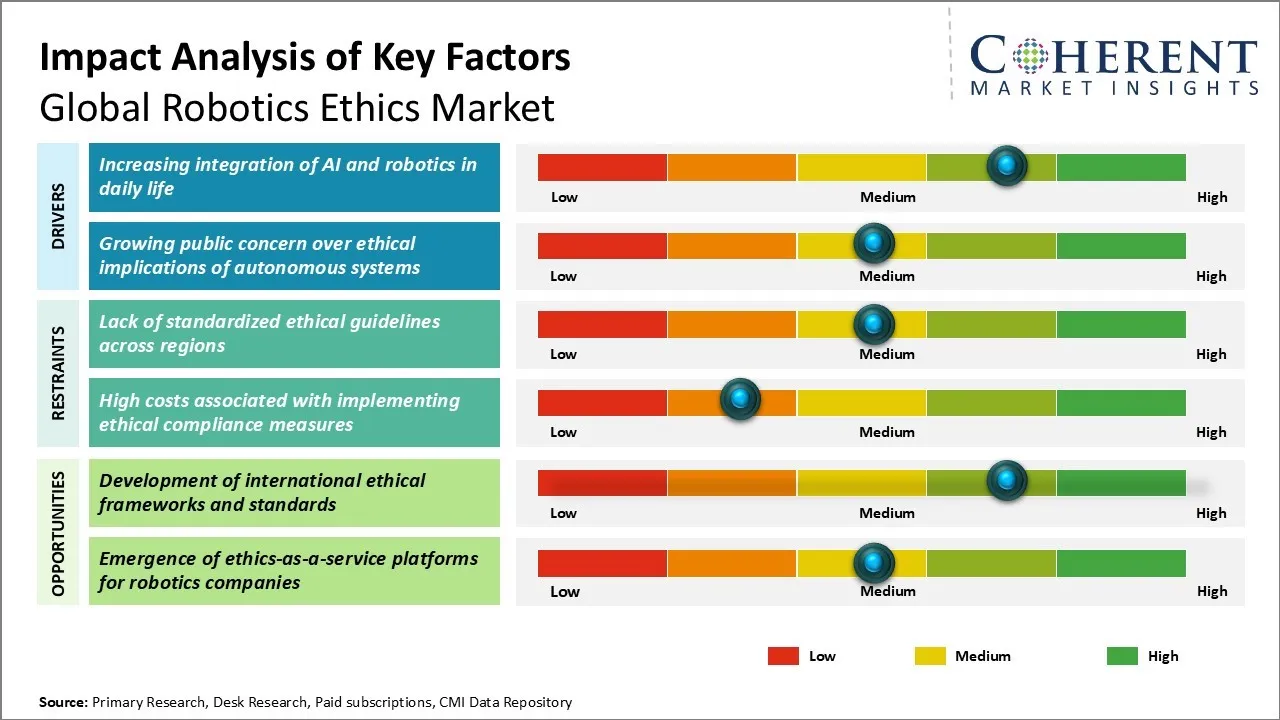 Impact Analysis of Key Factors
Global Robotics Ethics Market

COHERENT
MARKET INSIGHTS

DRIVERS

Increasing integration of AI and robotics in daily life

Low Medium High

Growing public concern over ethical implications of autonomous systems

Low Medium High

RESTRAINTS

Lack of standardized ethical guidelines across regions

Low Medium High

High costs associated with implementing ethical compliance measures

Low Medium High

OPPORTUNITIES

Development of international ethical frameworks and standards

Low Medium High

Emergence of ethics-as-a-service platforms for robotics companies

Low Medium High

Low Medium High

Source: Primary Research, Desk Research, Paid subscriptions, CMI Data Repository